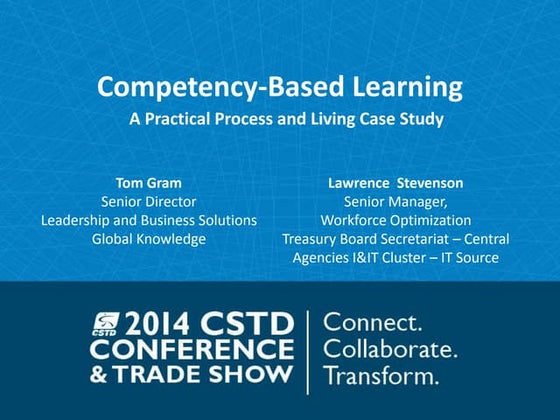 Competency-Based Learning
A Practical Process and Living Case Study

Tom Gram
Senior Director
Leadership and Business Solutions
Global Knowledge

Lawrence Stevenson
Senior Manager,
Workforce Optimization
Treasury Board Secretariat – Central Agencies I&IT Cluster – IT Source

CSTD
2014 CSTD CONFERENCE & TRADE SHOW

Connect.
Collaborate.
Transform.